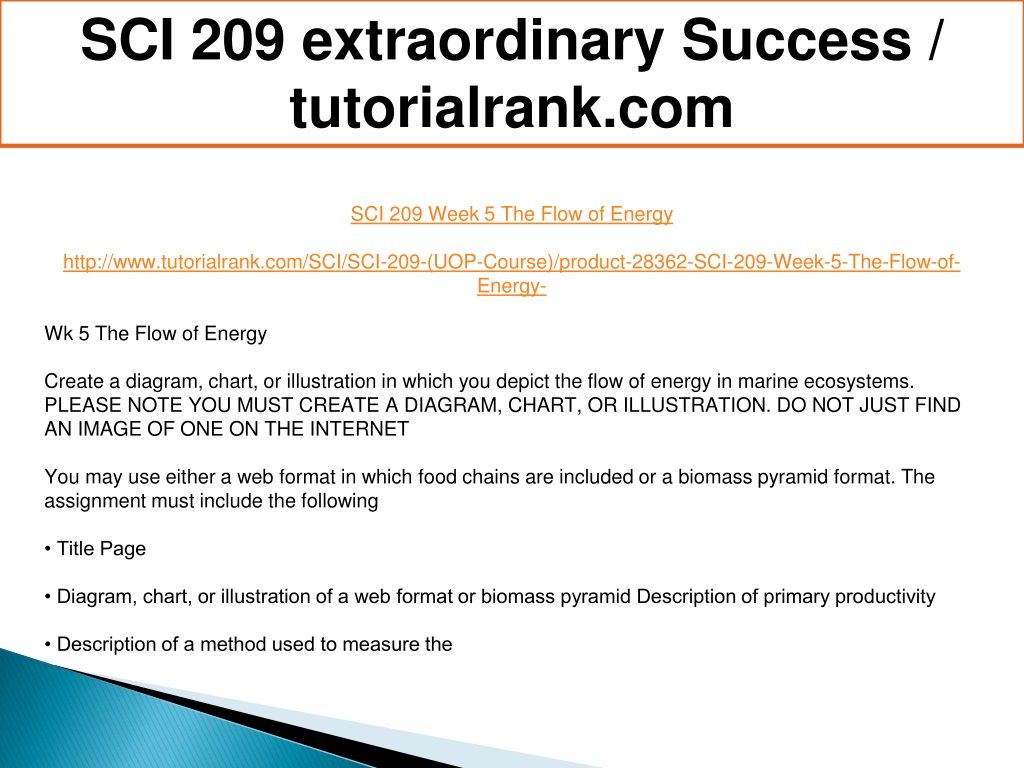 SCI 209 extraordinary Success / tutorialrank.com

SCI 209 Week 5 The Flow of Energy

http://www.tutorialrank.com/SCI/SCI-209-(UOP-Course)/product-28362-SCI-209-Week-5-The-Flow-of-Energy-

Wk 5 The Flow of Energy

Create a diagram, chart, or illustration in which you depict the flow of energy in marine ecosystems. PLEASE NOTE YOU MUST CREATE A DIAGRAM, CHART, OR ILLUSTRATION. DO NOT JUST FIND AN IMAGE OF ONE ON THE INTERNET

You may use either a web format in which food chains are included or a biomass pyramid format. The assignment must include the following

• Title Page

• Diagram, chart, or illustration of a web format or biomass pyramid Description of primary productivity

• Description of a method used to measure the